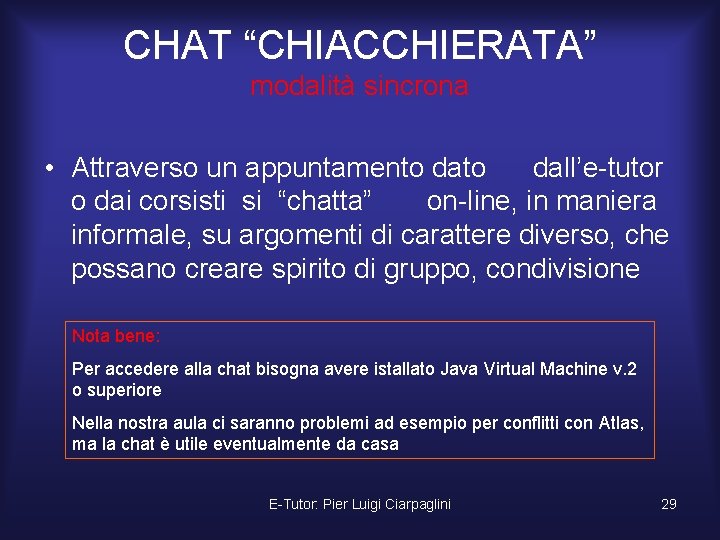 CHAT “CHIACCHIERATA”
modalità sincrona

• Attraverso un appuntamento dato dall’e-tutor o dai corsisti si “chatta” on-line, in maniera informale, su argomenti di carattere diverso, che possano creare spirito di gruppo, condivisione

Nota bene:

Per accedere alla chat bisogna avere istallato Java Virtual Machine v.2 o superiore

Nella nostra aula ci saranno problemi ad esempio per conflitti con Atlas, ma la chat è utile eventualmente da casa

E-Tutor: Pier Luigi Ciarpaglini

29